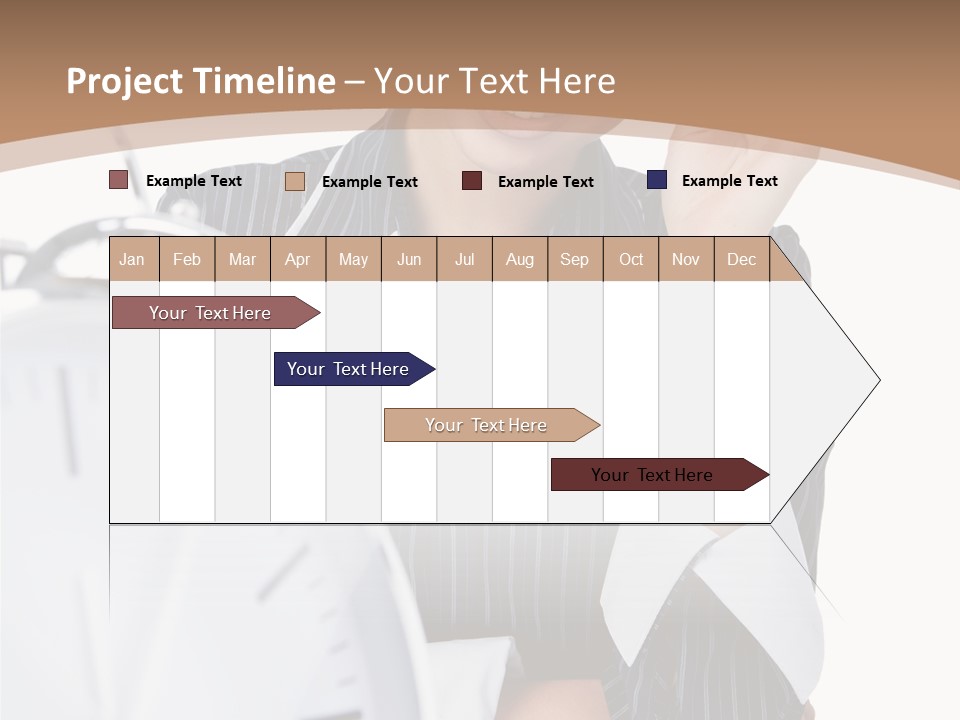 Project Timeline – Your Text Here

Example Text
Example Text
Example Text
Example Text

| Jan | Feb | Mar | Apr | May | Jun | Jul | Aug | Sep | Oct | Nov | Dec |
|---|---|---|---|---|---|---|---|---|---|---|---|

Your Text Here

Your Text Here

Your Text Here

Your Text Here